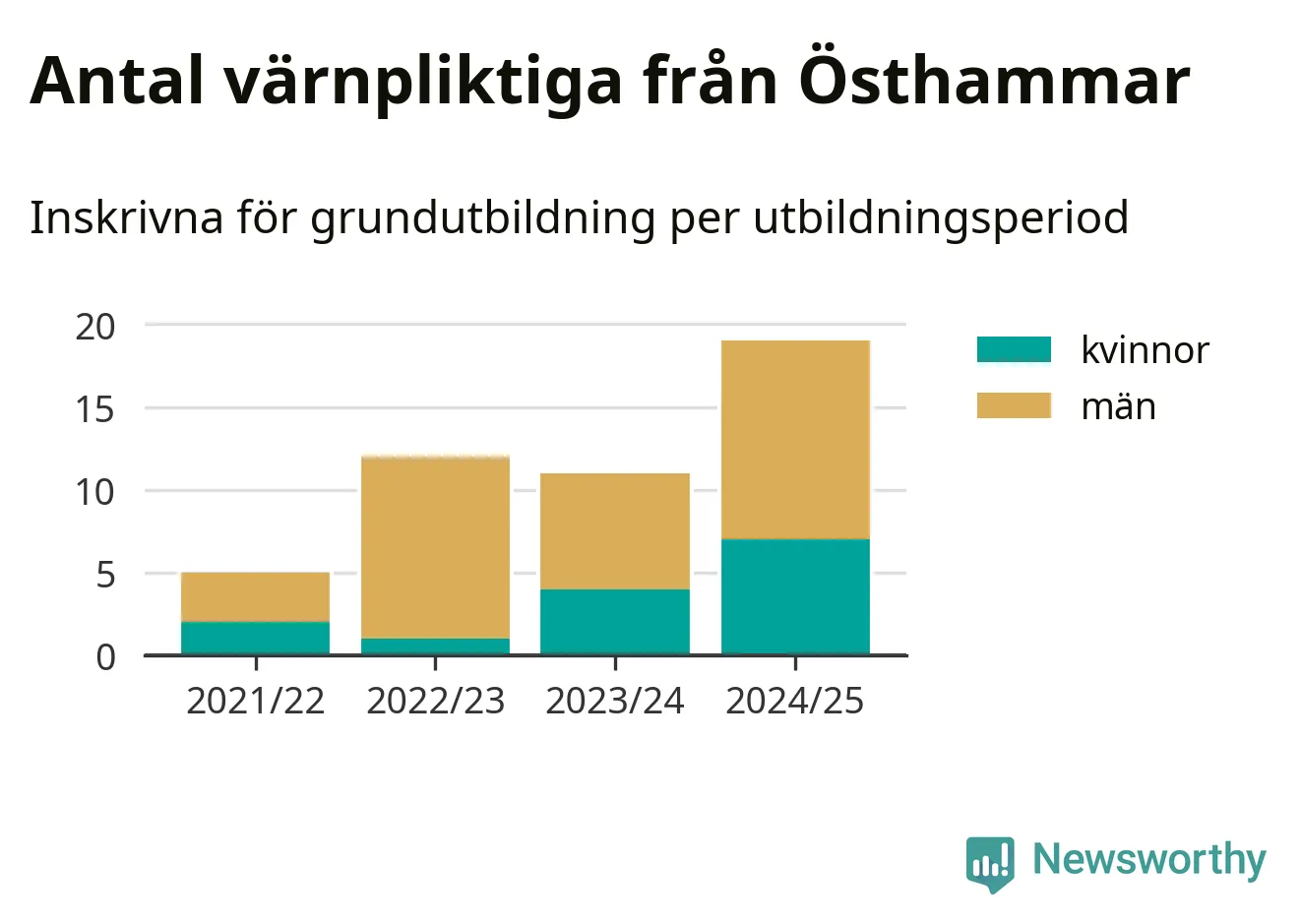 Antal värnpliktiga från Östhammar

Inskrivna för grundutbildning per utbildningsperiod

20
15
10
5
0

2021/22
2022/23
2023/24
2024/25

kvinnor
män

Newsworthy